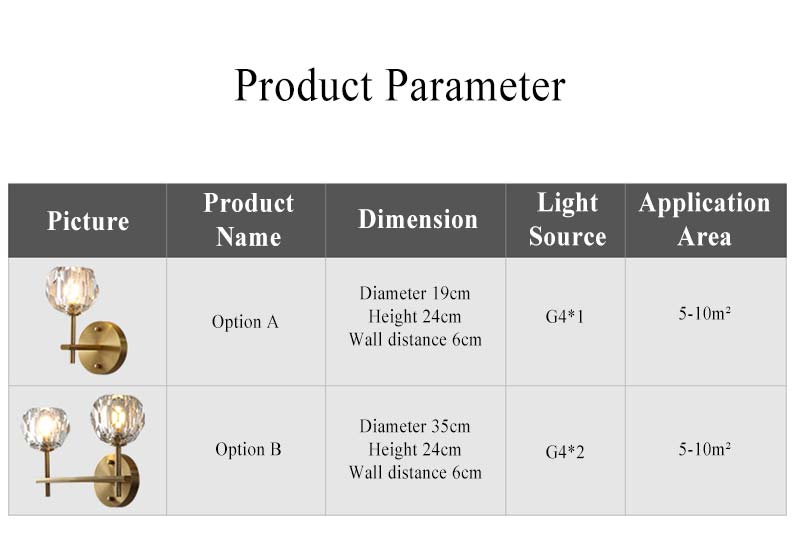 Product Parameter

| Picture | Product Name | Dimension | Light Source | Application Area |
|---|---|---|---|---|
| | Option A | Diameter 19cm Height 24cm Wall distance 6cm | G4*1 | 5-10m² |
| | Option B | Diameter 35cm Height 24cm Wall distance 6cm | G4*2 | 5-10m² |